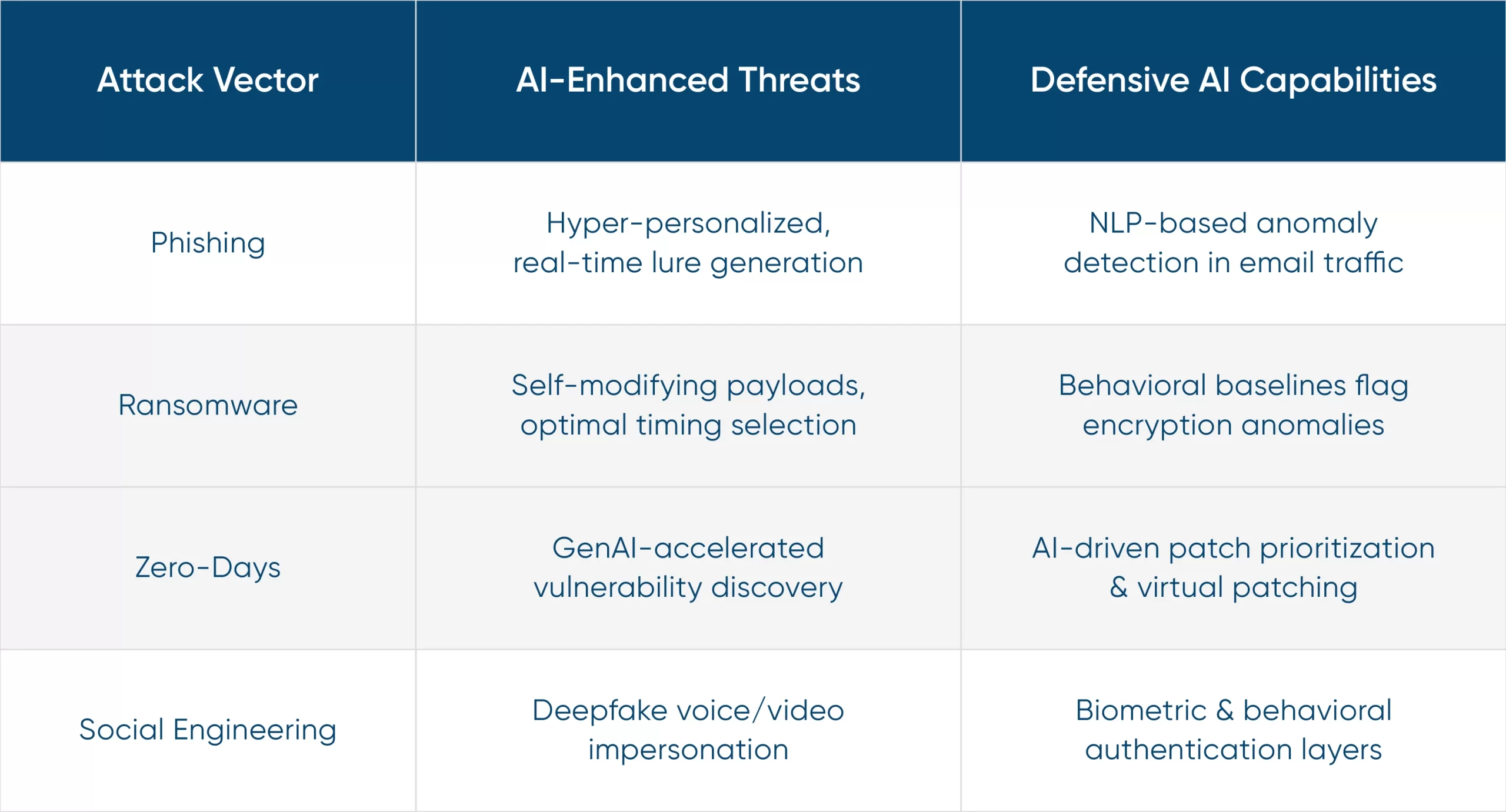 | Attack Vector | AI-Enhanced Threats | Defensive AI Capabilities |
|---|---|---|
| Phishing | Hyper-personalized, real-time lure generation | NLP-based anomaly detection in email traffic |
| Ransomware | Self-modifying payloads, optimal timing selection | Behavioral baselines flag encryption anomalies |
| Zero-Days | GenAI-accelerated vulnerability discovery | AI-driven patch prioritization & virtual patching |
| Social Engineering | Deepfake voice/video impersonation | Biometric & behavioral authentication layers |